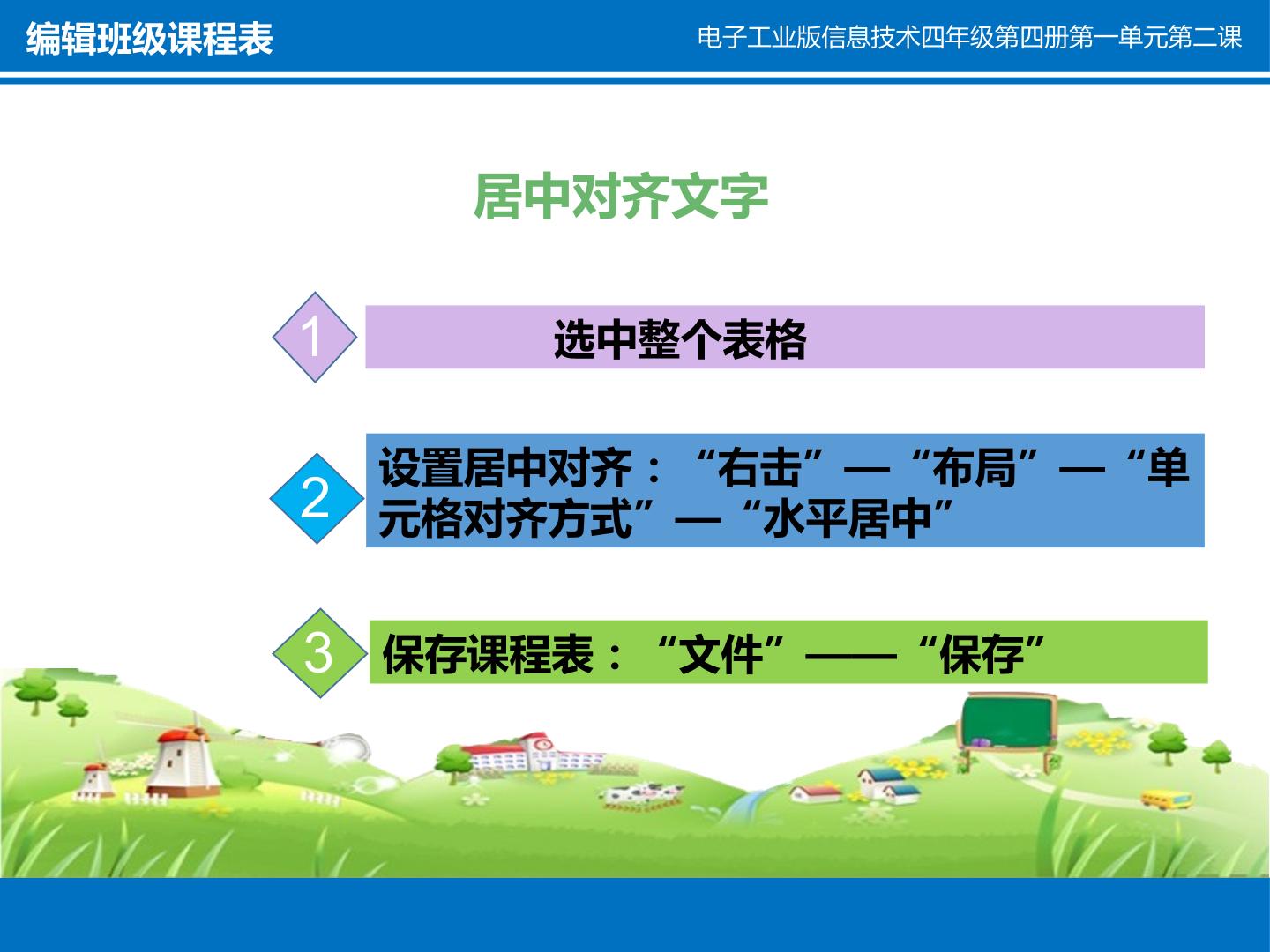 编辑班级课程表

电子工业版信息技术四年级第四册第一单元第二课

居中对齐文字

1

选中整个表格

2

设置居中对齐：“右击”—“布局”—“单元格对齐方式”—“水平居中”

3

保存课程表：“文件”——“保存”